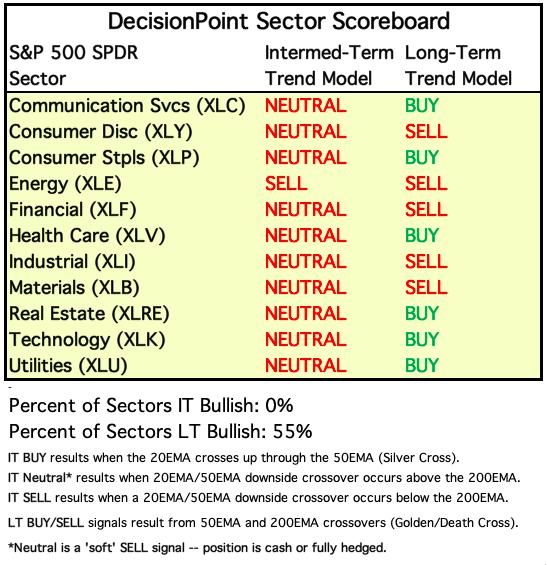 DecisionPoint Sector Scoreboard

| S&P 500 SPDR Sector | Intermed-Term Trend Model | Long-Term Trend Model |
|---|---|---|
| Communication Svcs (XLC) | NEUTRAL | BUY |
| Consumer Disc (XLY) | NEUTRAL | SELL |
| Consumer Stpls (XLP) | NEUTRAL | BUY |
| Energy (XLE) | SELL | SELL |
| Financial (XLF) | NEUTRAL | SELL |
| Health Care (XLV) | NEUTRAL | BUY |
| Industrial (XLI) | NEUTRAL | SELL |
| Materials (XLB) | NEUTRAL | SELL |
| Real Estate (XLRE) | NEUTRAL | BUY |
| Technology (XLK) | NEUTRAL | BUY |
| Utilities (XLU) | NEUTRAL | BUY |

Percent of Sectors IT Bullish: 0%
Percent of Sectors LT Bullish: 55%

IT BUY results when the 20EMA crosses up through the 50EMA (Silver Cross).
IT Neutral* results when 20EMA/50EMA downside crossover occurs above the 200EMA.
IT SELL results when a 20EMA/50EMA downside crossover occurs below the 200EMA.
LT BUY/SELL signals result from 50EMA and 200EMA crossovers (Golden/Death Cross).
*Neutral is a 'soft' SELL signal -- position is cash or fully hedged.